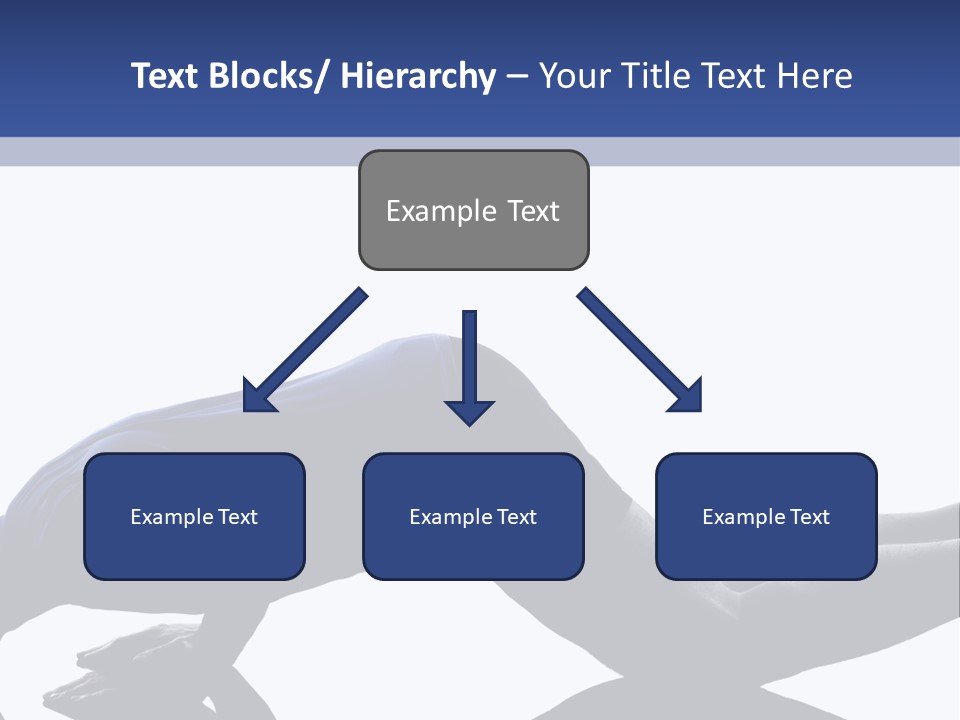 Text Blocks/ Hierarchy – Your Title Text Here

Example Text

Example Text

Example Text

Example Text